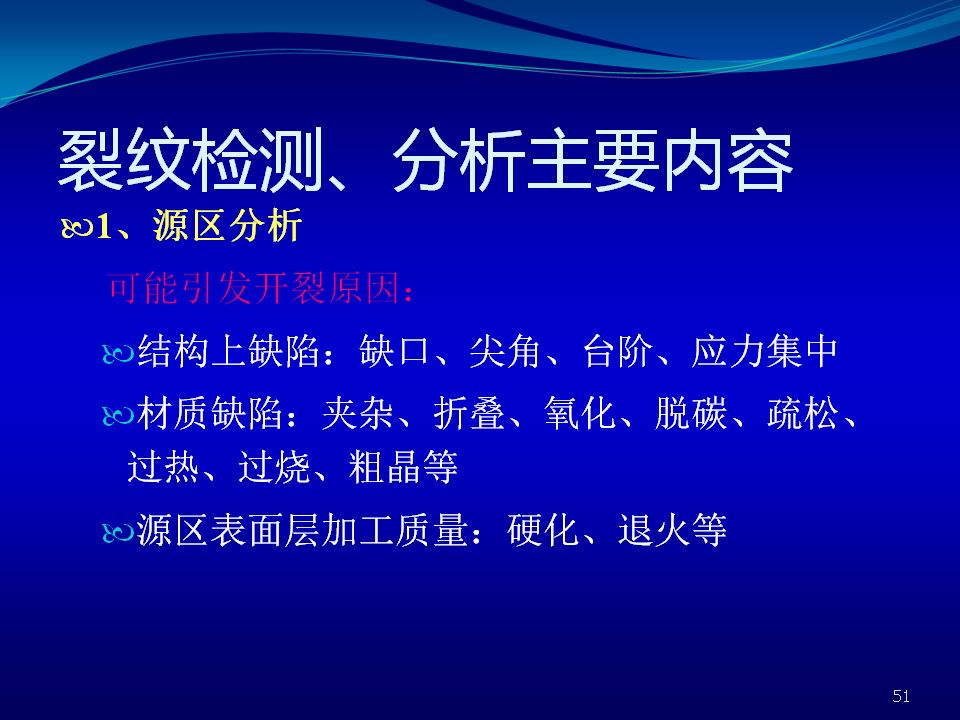 裂纹检测、分析主要内容

1、源区分析

可能引发开裂原因：

结构上缺陷：缺口、尖角、台阶、应力集中

材质缺陷：夹杂、折叠、氧化、脱碳、疏松、过热、过烧、粗晶等

源区表面层加工质量：硬化、退火等

51